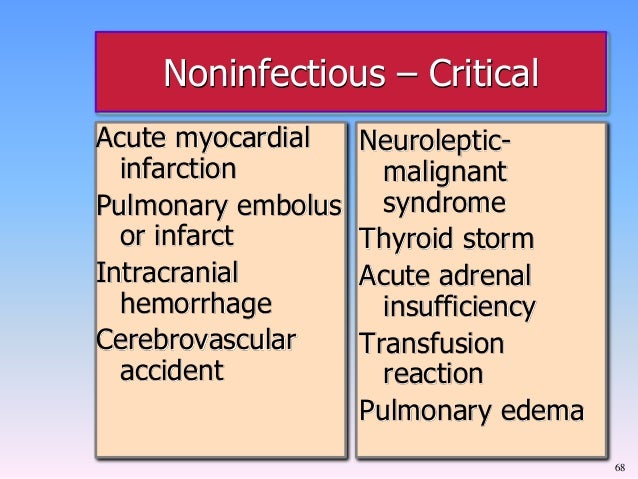 Noninfectious – Critical

Acute myocardial infarction

Pulmonary embolus or infarct

Intracranial hemorrhage

Cerebrovascular accident

Neuroleptic-malignant syndrome

Thyroid storm

Acute adrenal insufficiency

Transfusion reaction

Pulmonary edema

68